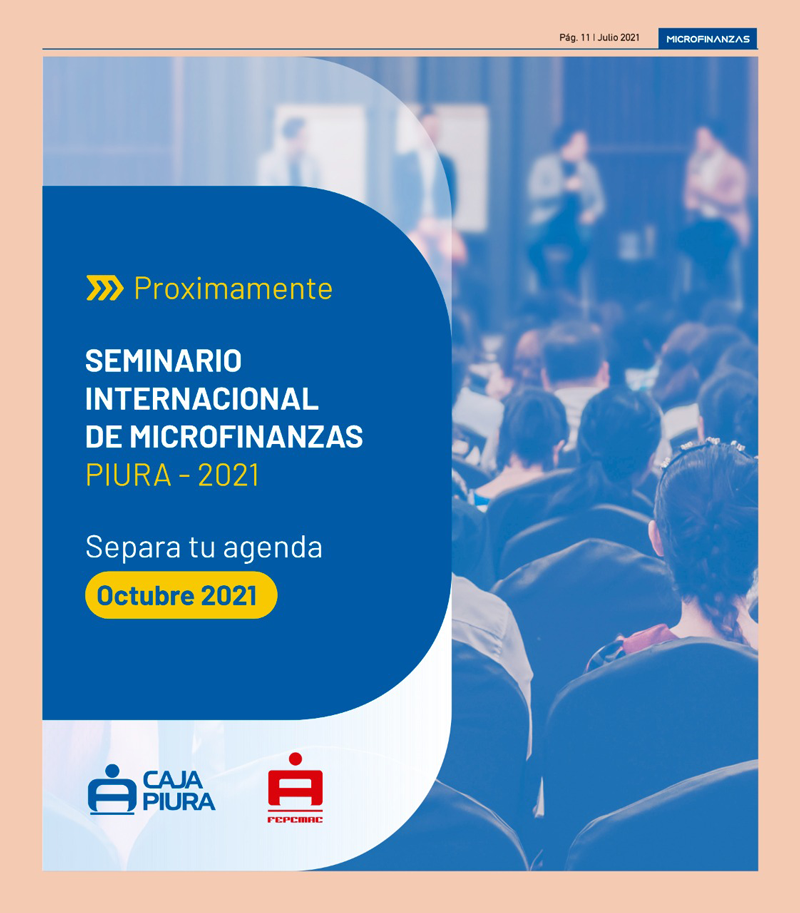 Pág. 11 | Julio 2021

MICROFINANZAS

Proximamente

SEMINARIO INTERNACIONAL DE MICROFINANZAS
PIURA - 2021

Separa tu agenda

Octubre 2021

CAJA PIURA

FEPCMAC